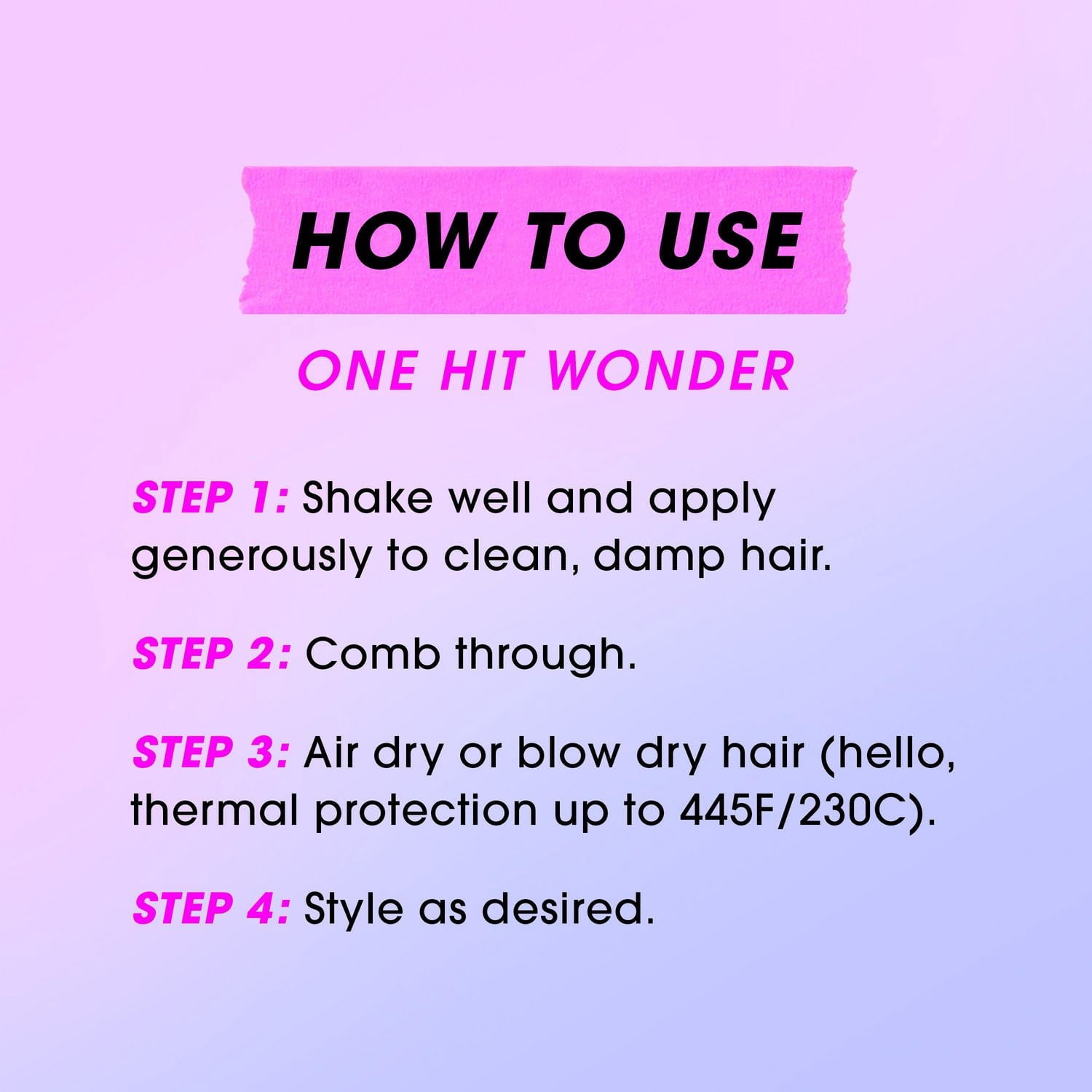 HOW TO USE

ONE HIT WONDER

STEP 1: Shake well and apply generously to clean, damp hair.

STEP 2: Comb through.

STEP 3: Air dry or blow dry hair (hello, thermal protection up to 445F/230C).

STEP 4: Style as desired.